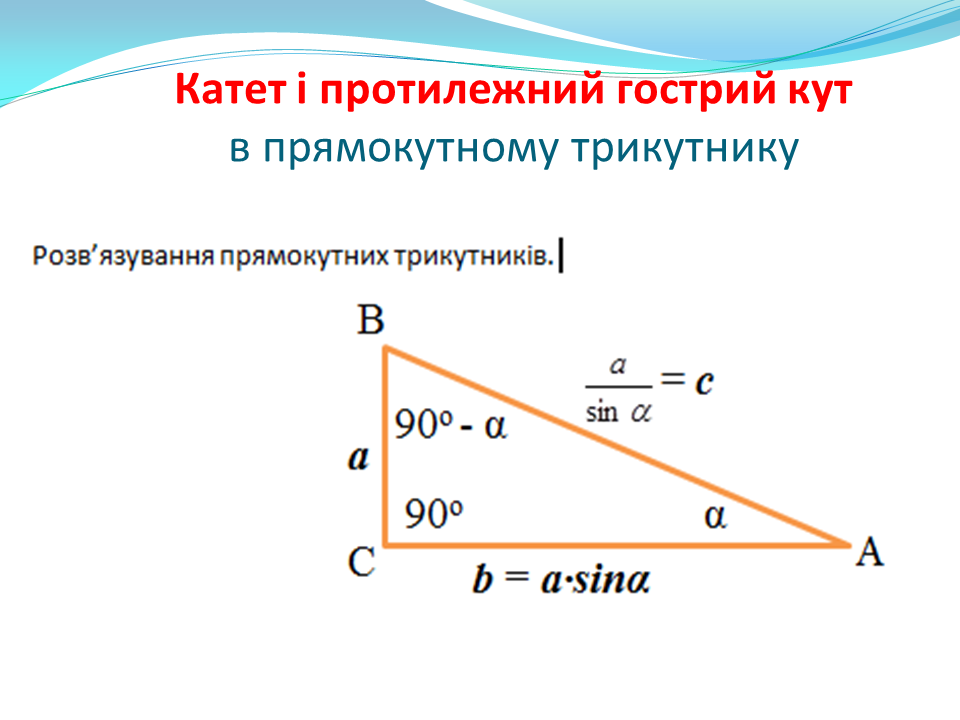 Катет і протилежний гострий кут
в прямокутному трикутнику

Розв'язування прямокутних трикутників.

B

$\frac{a}{\sin \alpha} = c$

$90^o - \alpha$

$a$

$90^o$

$\alpha$

C

A

$b = a \cdot sin\alpha$